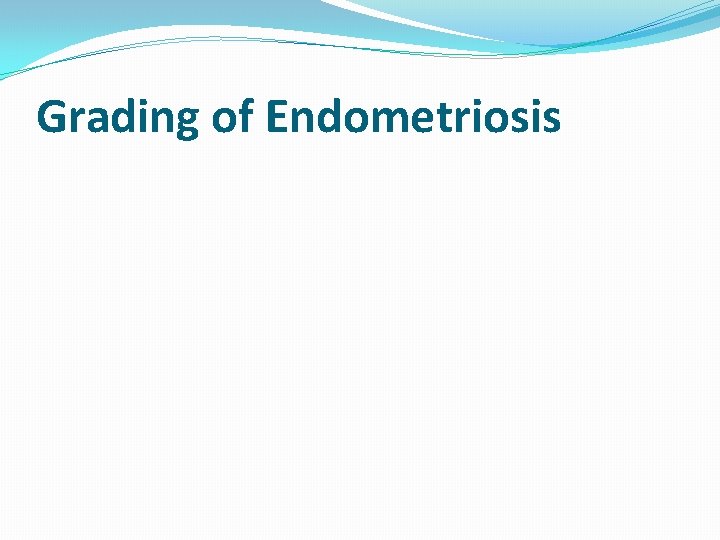 Grading of Endometriosis